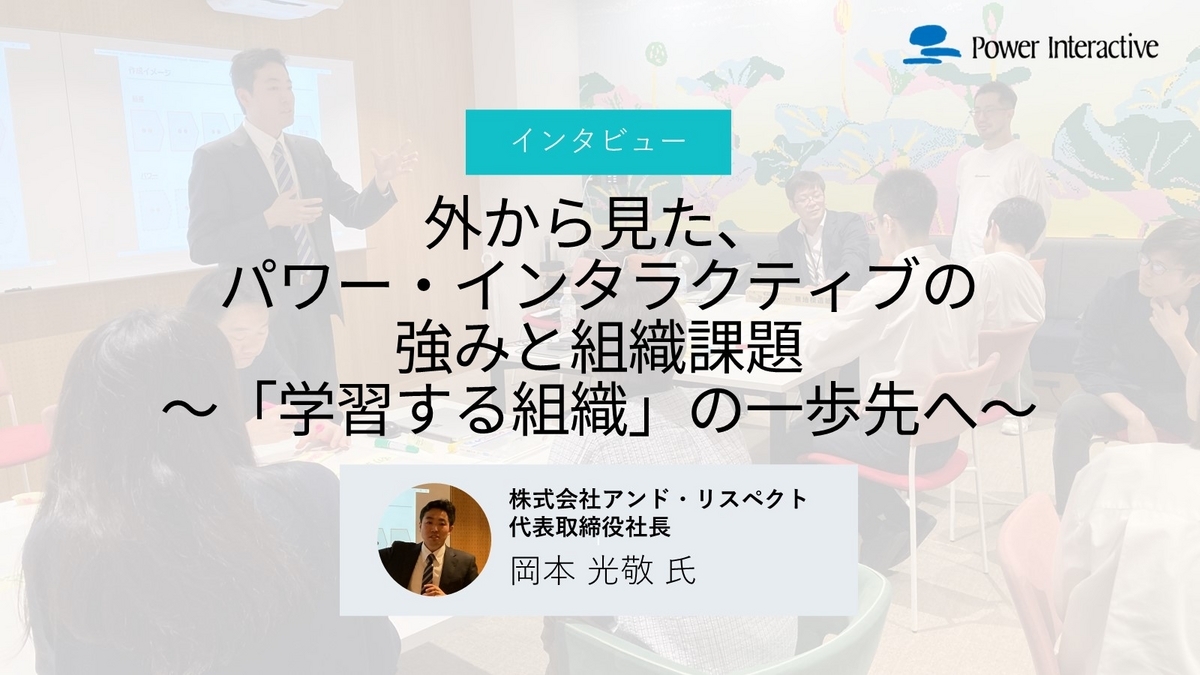 Power Interactive

インタビュー

外から見た、
パワー・インタラクティブの
強みと組織課題
～「学習する組織」の一歩先へ～

株式会社アンド・リスペクト
代表取締役社長
岡本 光敬 氏